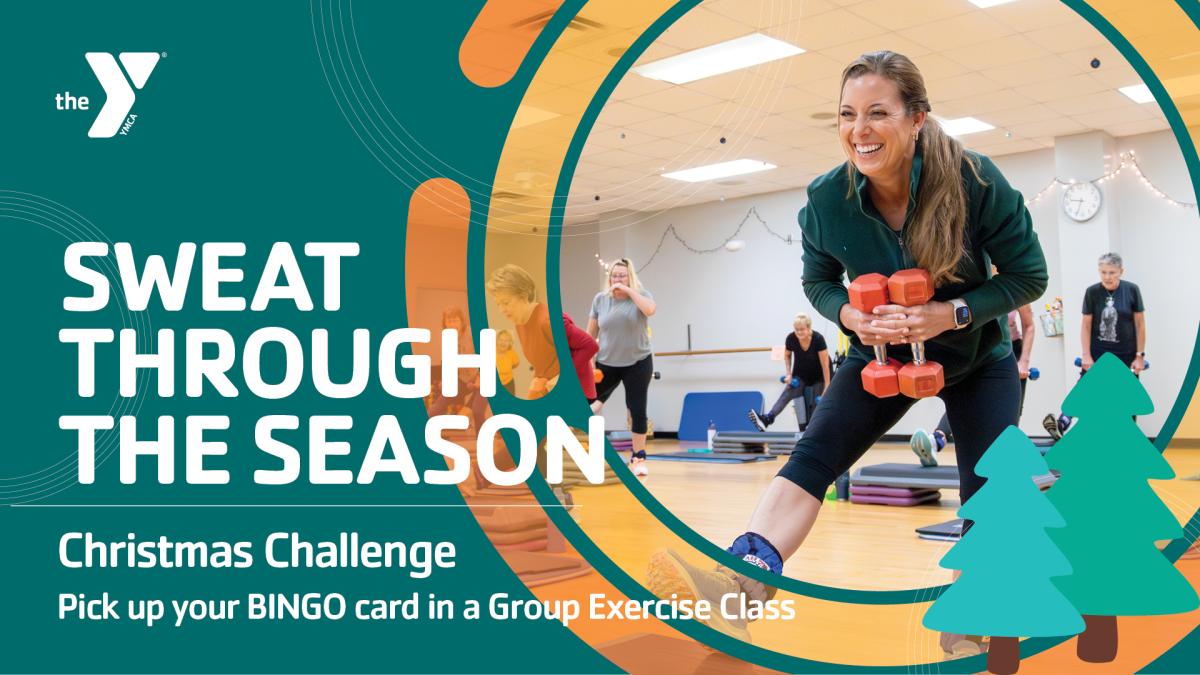 the YMCA

SWEAT THROUGH THE SEASON

Christmas Challenge

Pick up your BINGO card in a Group Exercise Class